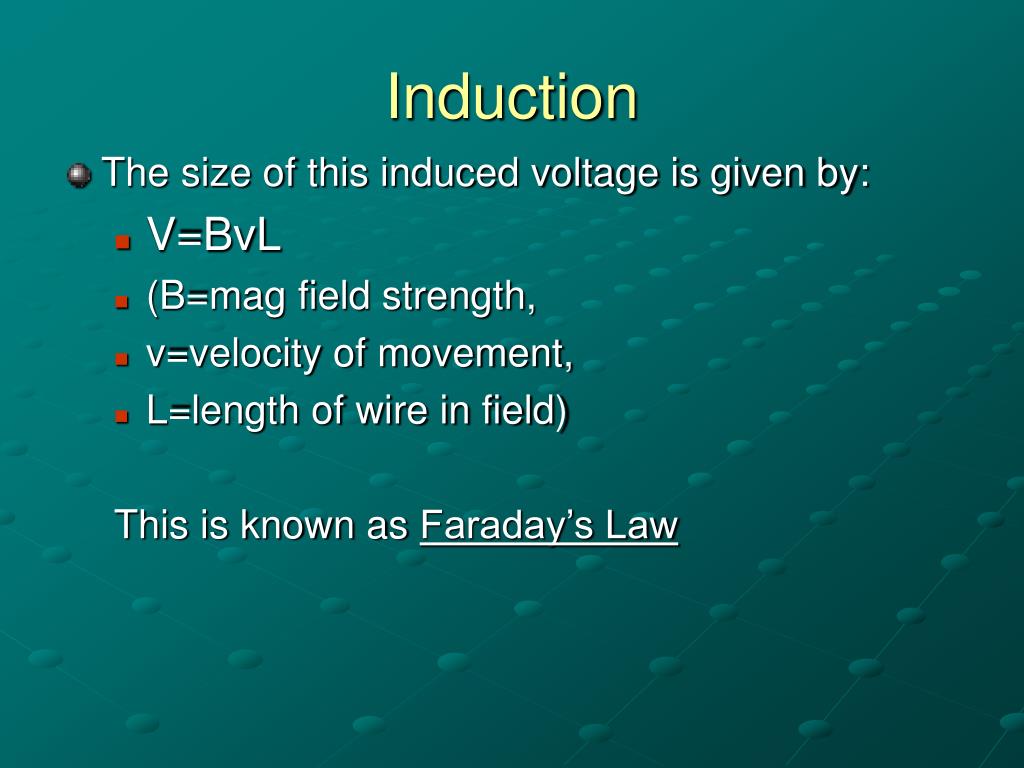 Induction

The size of this induced voltage is given by:

V=BvL

(B=mag field strength,

v=velocity of movement,

L=length of wire in field)

This is known as Faraday’s Law